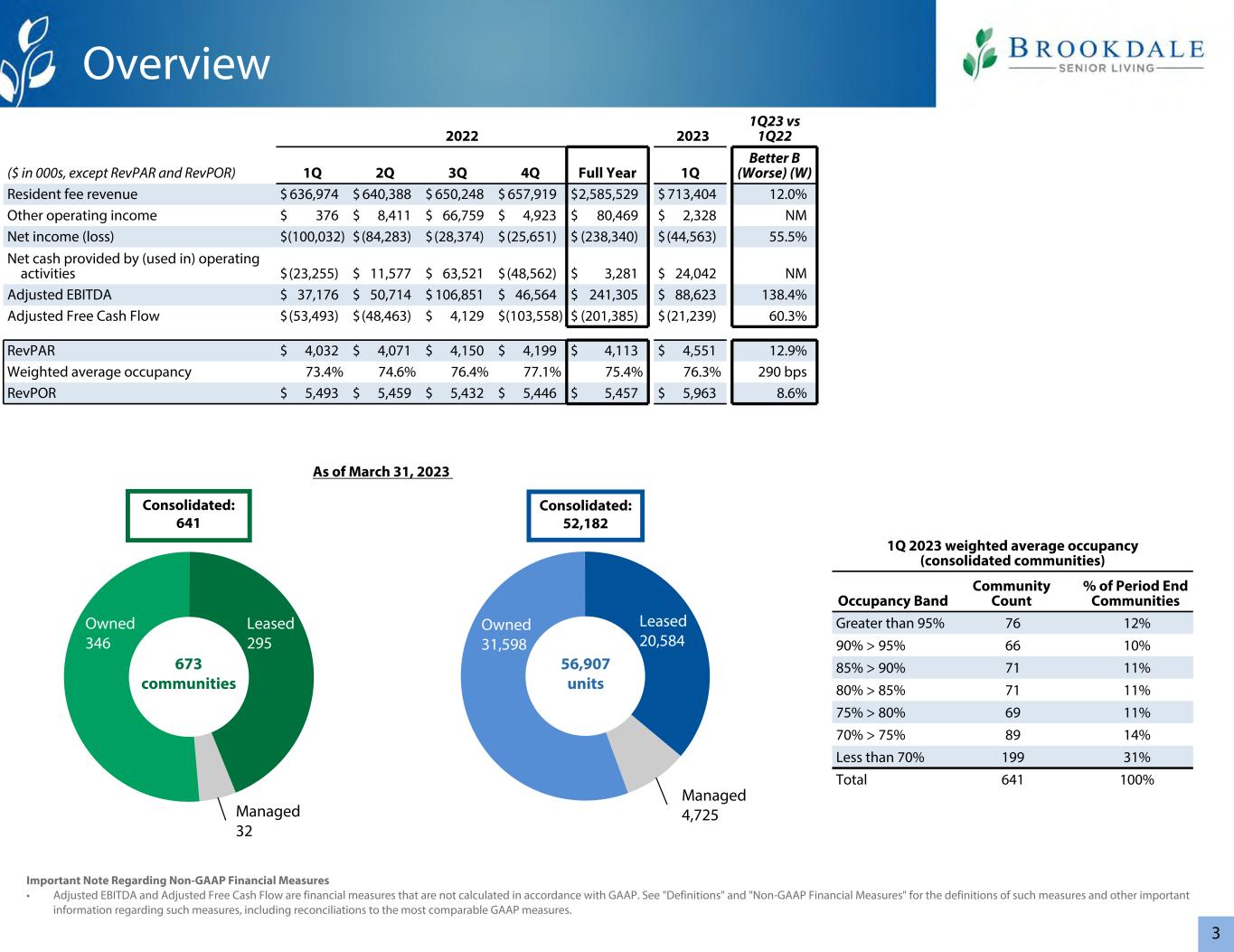 Overview

BROOKDALE SENIOR LIVING

| ($ in 000s, except RevPAR and RevPOR) | 2022 1Q | 2022 2Q | 2022 3Q | 2022 4Q | 2022 Full Year | 2023 1Q | 1Q23 vs 1Q22 Better B (Worse) (W) |
|---|---|---|---|---|---|---|---|
| Resident fee revenue | $ 636,974 | $ 640,388 | $ 650,248 | $ 657,919 | $ 2,585,529 | $ 713,404 | 12.0% |
| Other operating income | $ 376 | $ 8,411 | $ 66,759 | $ 4,923 | $ 80,469 | $ 2,328 | NM |
| Net income (loss) | $ (100,032) | $ (84,283) | $ (28,374) | $ (25,651) | $ (238,340) | $ (44,563) | 55.5% |
| Net cash provided by (used in) operating activities | $ (23,255) | $ 11,577 | $ 63,521 | $ (48,562) | $ 3,281 | $ 24,042 | NM |
| Adjusted EBITDA | $ 37,176 | $ 50,714 | $ 106,851 | $ 46,564 | $ 241,305 | $ 88,623 | 138.4% |
| Adjusted Free Cash Flow | $ (53,493) | $ (48,463) | $ 4,129 | $ (103,558) | $ (201,385) | $ (21,239) | 60.3% |
| RevPAR | $ 4,032 | $ 4,071 | $ 4,150 | $ 4,199 | $ 4,113 | $ 4,551 | 12.9% |
| Weighted average occupancy | 73.4% | 74.6% | 76.4% | 77.1% | 75.4% | 76.3% | 290 bps |
| RevPOR | $ 5,493 | $ 5,459 | $ 5,432 | $ 5,446 | $ 5,457 | $ 5,963 | 8.6% |

As of March 31, 2023

Consolidated: 641

Owned 346
Leased 295
673 communities
Managed 32

Consolidated: 52,182

Owned 31,598
Leased 20,584
56,907 units
Managed 4,725

1Q 2023 weighted average occupancy (consolidated communities)

| Occupancy Band | Community Count | % of Period End Communities |
|---|---|---|
| Greater than 95% | 76 | 12% |
| 90% > 95% | 66 | 10% |
| 85% > 90% | 71 | 11% |
| 80% > 85% | 71 | 11% |
| 75% > 80% | 69 | 11% |
| 70% > 75% | 89 | 14% |
| Less than 70% | 199 | 31% |
| Total | 641 | 100% |

Important Note Regarding Non-GAAP Financial Measures
• Adjusted EBITDA and Adjusted Free Cash Flow are financial measures that are not calculated in accordance with GAAP. See "Definitions" and "Non-GAAP Financial Measures" for the definitions of such measures and other important information regarding such measures, including reconciliations to the most comparable GAAP measures.

3